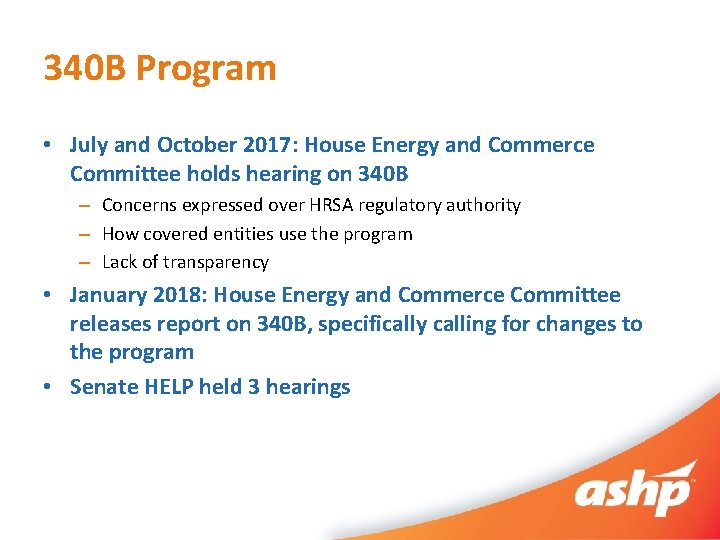 340B Program

• July and October 2017: House Energy and Commerce Committee holds hearing on 340B

– Concerns expressed over HRSA regulatory authority

– How covered entities use the program

– Lack of transparency

• January 2018: House Energy and Commerce Committee releases report on 340B, specifically calling for changes to the program

• Senate HELP held 3 hearings

ashp